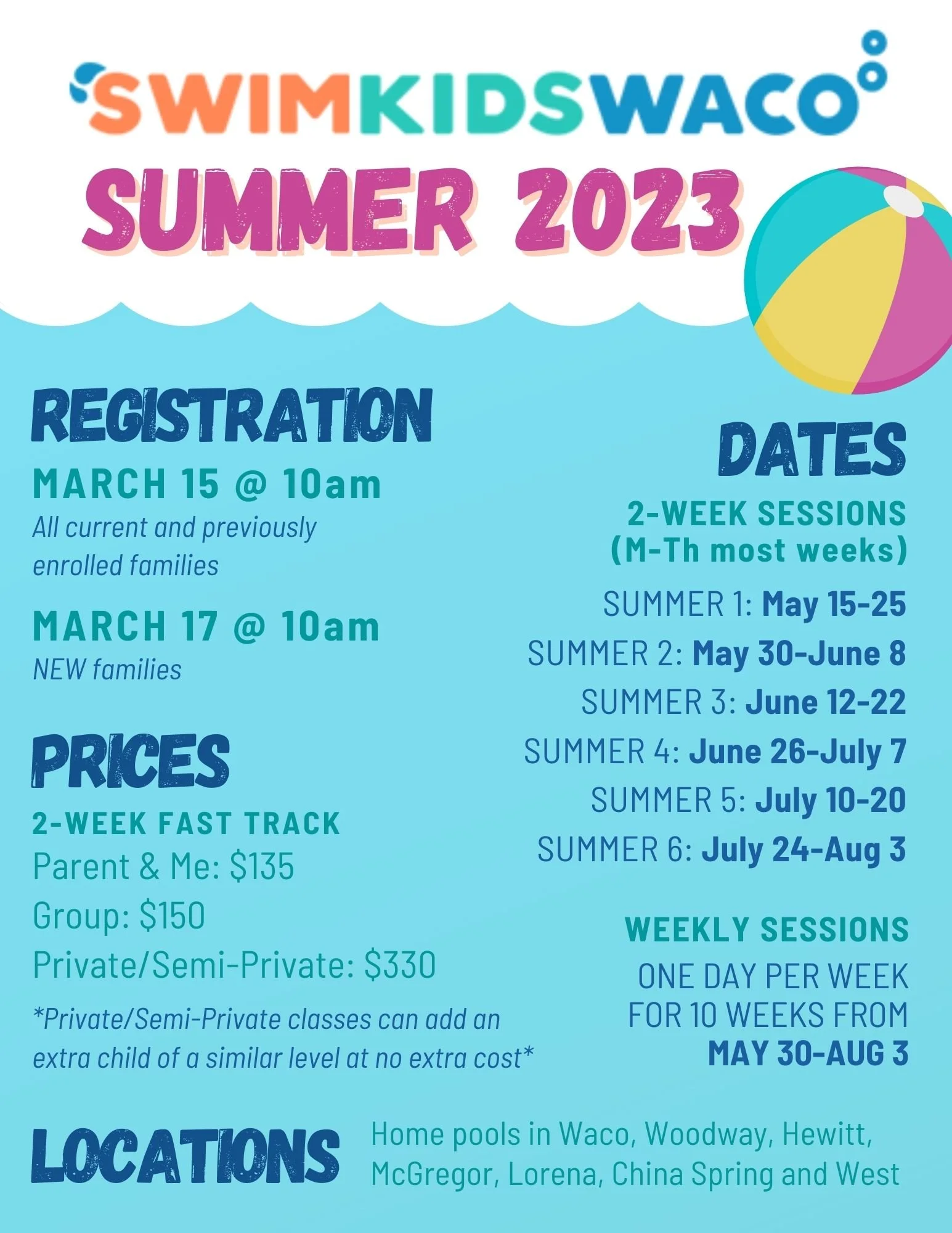 SWIMKIDSWACO

SUMMER 2023

REGISTRATION

MARCH 15 @ 10am
All current and previously enrolled families

MARCH 17 @ 10am
NEW families

PRICES

2-WEEK FAST TRACK
Parent & Me: $135
Group: $150
Private/Semi-Private: $330

*Private/Semi-Private classes can add an extra child of a similar level at no extra cost*

DATES

2-WEEK SESSIONS (M-Th most weeks)

SUMMER 1: May 15-25
SUMMER 2: May 30-June 8
SUMMER 3: June 12-22
SUMMER 4: June 26-July 7
SUMMER 5: July 10-20
SUMMER 6: July 24-Aug 3

WEEKLY SESSIONS
ONE DAY PER WEEK FOR 10 WEEKS FROM MAY 30-AUG 3

LOCATIONS
Home pools in Waco, Woodway, Hewitt, McGregor, Lorena, China Spring and West